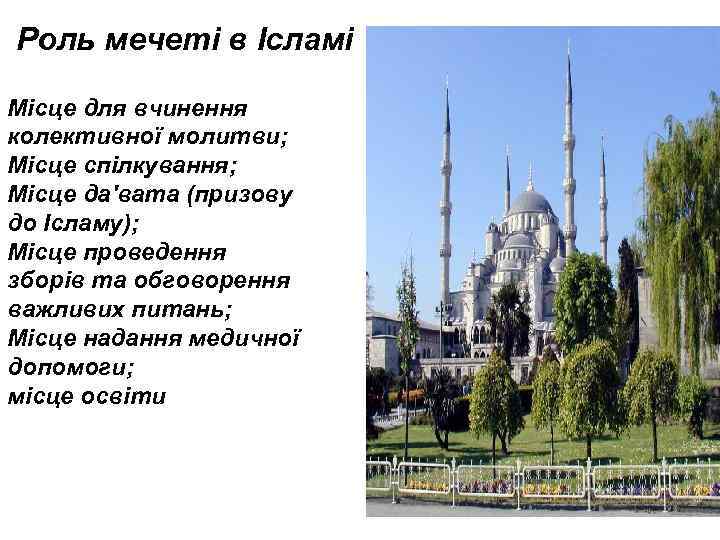 Роль мечеті в Ісламі

Місце для вчинення колективної молитви;
Місце спілкування;
Місце да'вата (призову до Ісламу);
Місце проведення зборів та обговорення важливих питань;
Місце надання медичної допомоги;
місце освіти